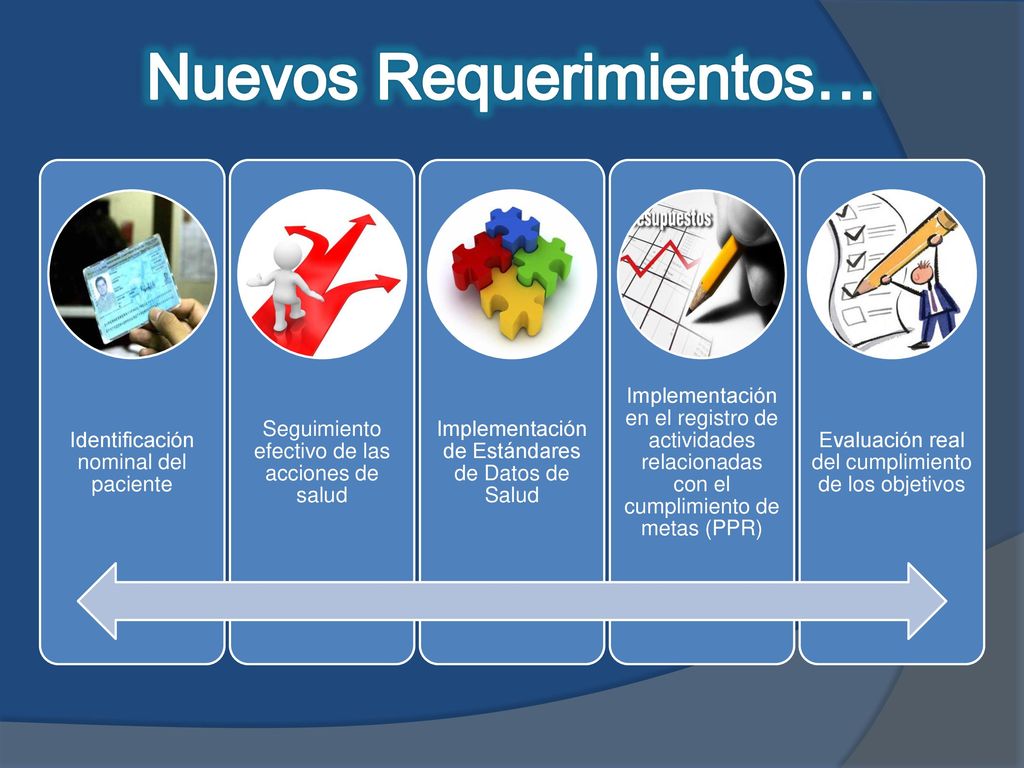 Nuevos Requerimientos…

esupuestos

Identificación nominal del paciente

Seguimiento efectivo de las acciones de salud

Implementación de Estándares de Datos de Salud

Implementación en el registro de actividades relacionadas con el cumplimiento de metas (PPR)

Evaluación real del cumplimiento de los objetivos